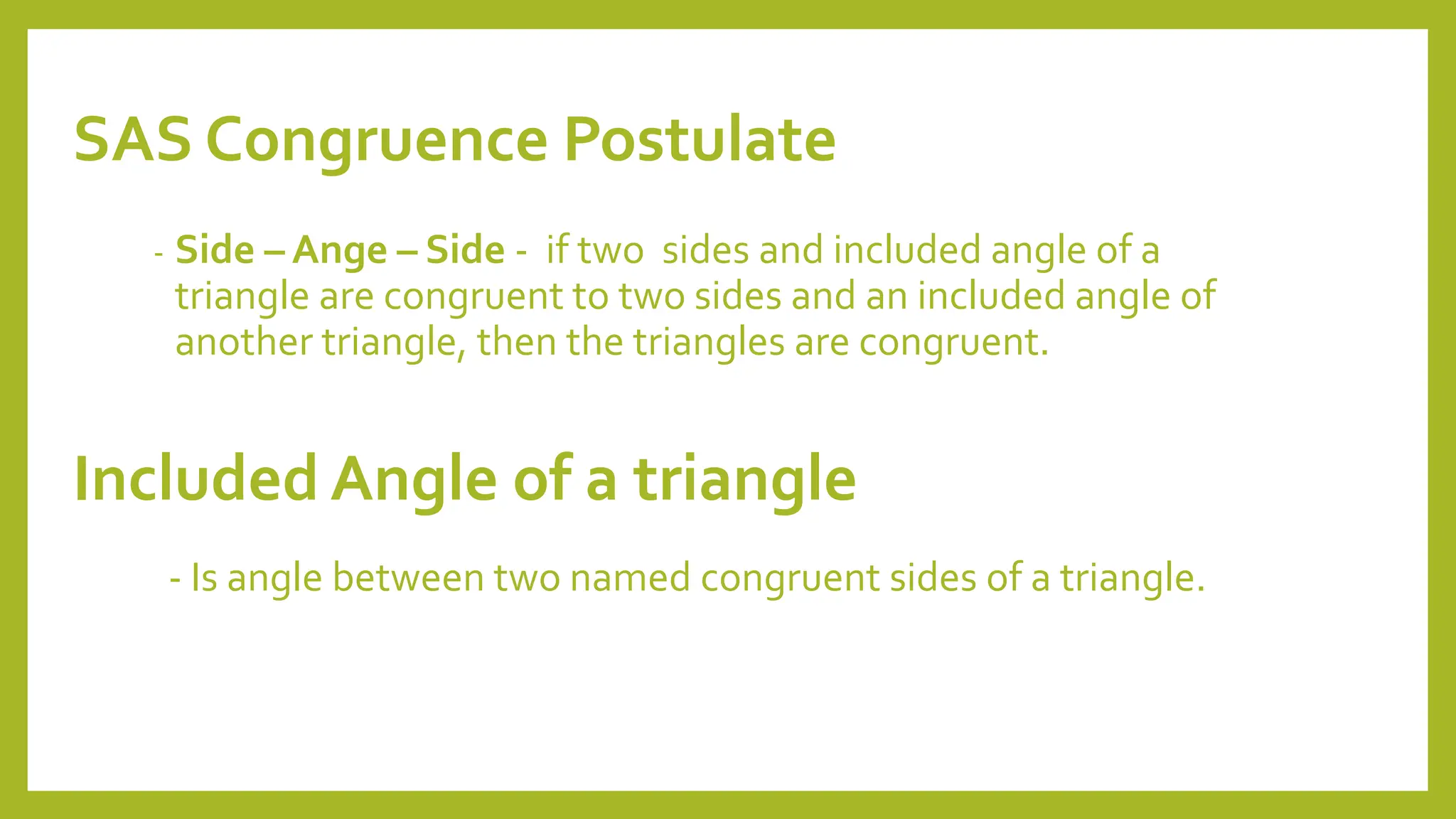 SAS Congruence Postulate

- Side – Ange – Side - if two sides and included angle of a triangle are congruent to two sides and an included angle of another triangle, then the triangles are congruent.

Included Angle of a triangle

- Is angle between two named congruent sides of a triangle.